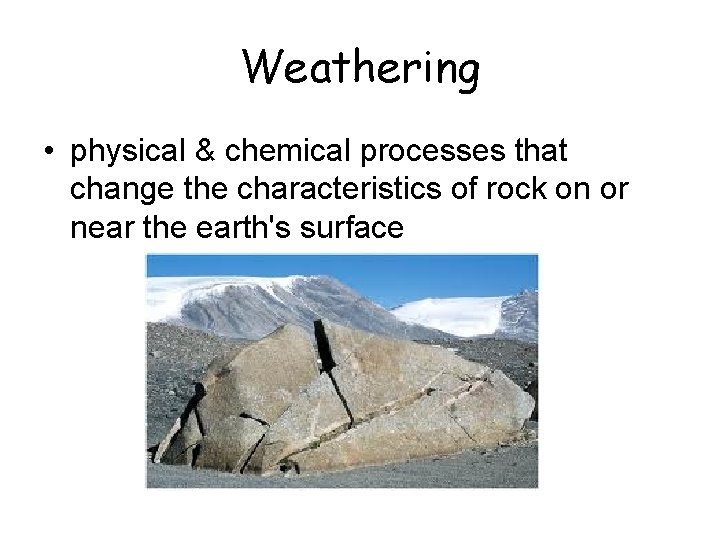 Weathering

• physical & chemical processes that change the characteristics of rock on or near the earth's surface